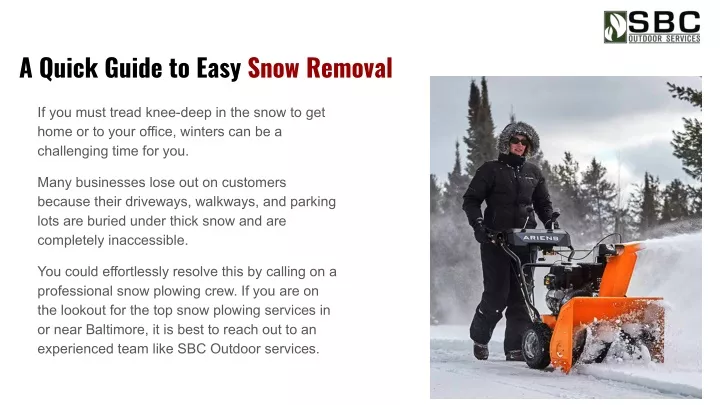 SBC
OUTDOOR SERVICES

A Quick Guide to Easy Snow Removal

If you must tread knee-deep in the snow to get home or to your office, winters can be a challenging time for you.

Many businesses lose out on customers because their driveways, walkways, and parking lots are buried under thick snow and are completely inaccessible.

You could effortlessly resolve this by calling on a professional snow plowing crew. If you are on the lookout for the top snow plowing services in or near Baltimore, it is best to reach out to an experienced team like SBC Outdoor services.

ARIENS